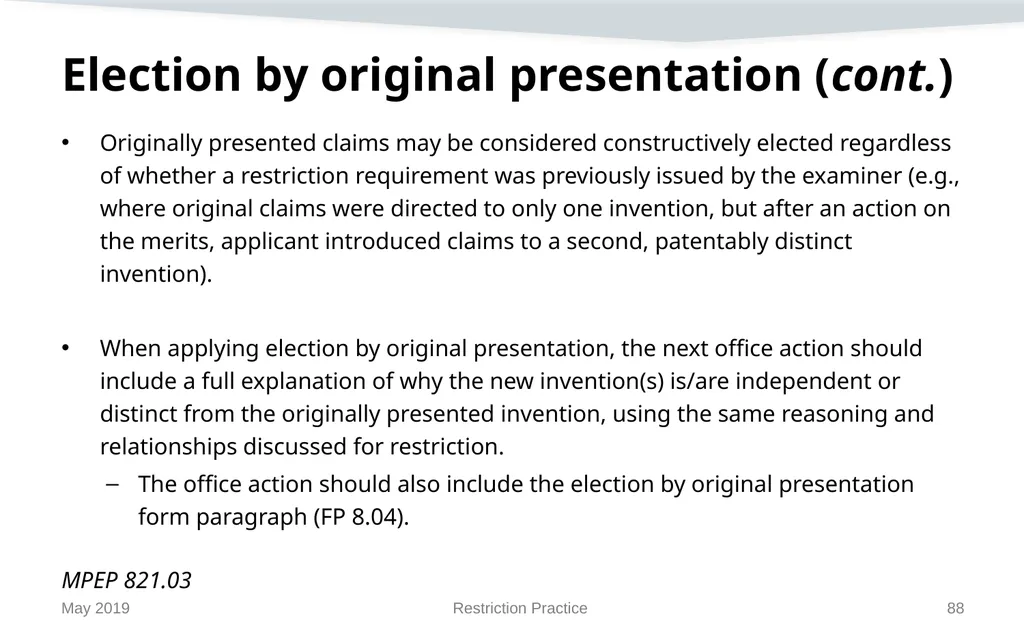 Election by original presentation (cont.)

• Originally presented claims may be considered constructively elected regardless of whether a restriction requirement was previously issued by the examiner (e.g., where original claims were directed to only one invention, but after an action on the merits, applicant introduced claims to a second, patentably distinct invention).

• When applying election by original presentation, the next office action should include a full explanation of why the new invention(s) is/are independent or distinct from the originally presented invention, using the same reasoning and relationships discussed for restriction.
– The office action should also include the election by original presentation form paragraph (FP 8.04).

MPEP 821.03

May 2019

Restriction Practice

88